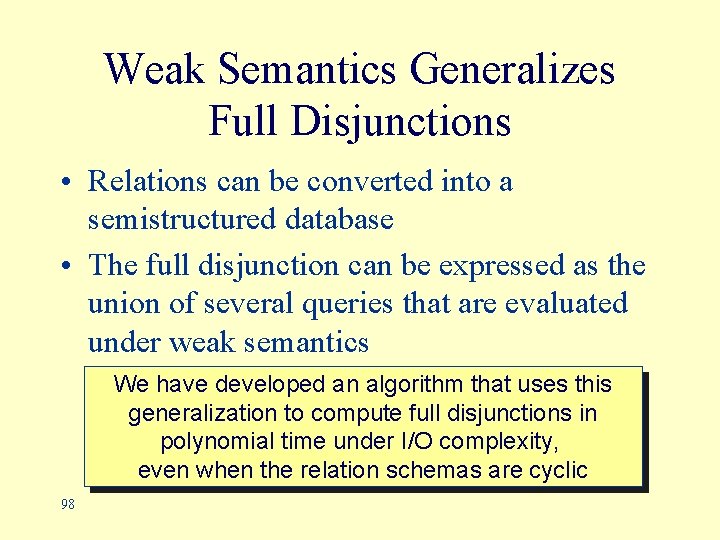 Weak Semantics Generalizes Full Disjunctions

• Relations can be converted into a semistructured database
• The full disjunction can be expressed as the union of several queries that are evaluated under weak semantics

We have developed an algorithm that uses this generalization to compute full disjunctions in polynomial time under I/O complexity, even when the relation schemas are cyclic

98